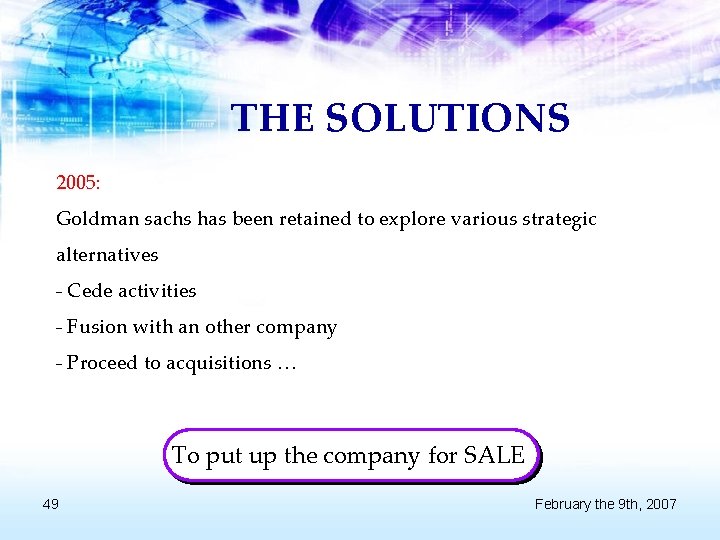 THE SOLUTIONS

2005:

Goldman sachs has been retained to explore various strategic alternatives

- Cede activities

- Fusion with an other company

- Proceed to acquisitions …

To put up the company for SALE

49

February the 9th, 2007